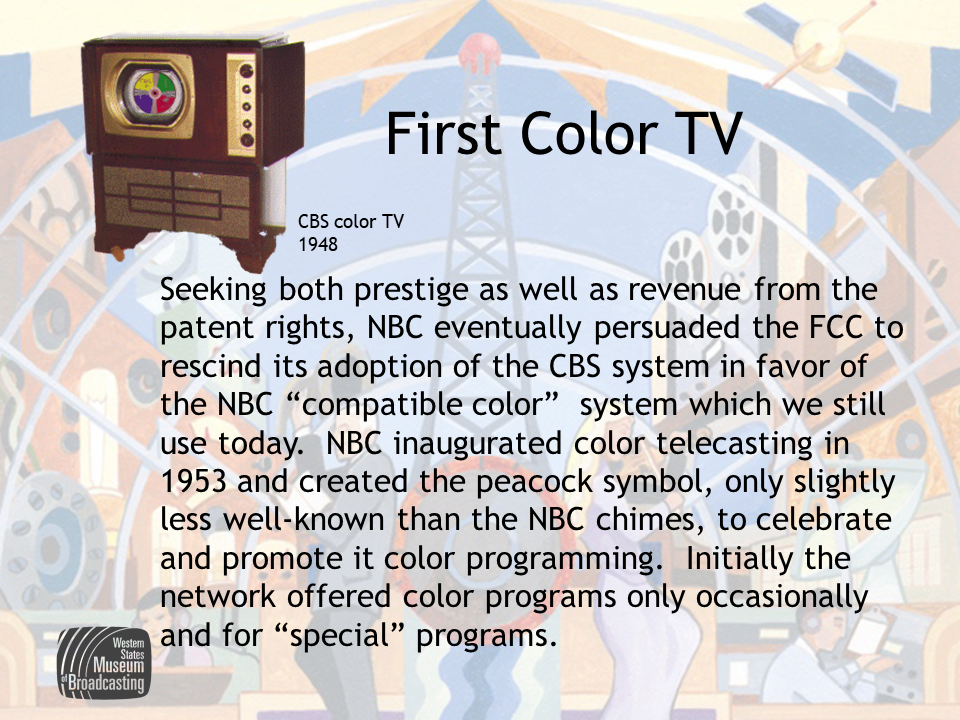 First Color TV

CBS color TV
1948

Seeking both prestige as well as revenue from the patent rights, NBC eventually persuaded the FCC to rescind its adoption of the CBS system in favor of the NBC “compatible color” system which we still use today. NBC inaugurated color telecasting in 1953 and created the peacock symbol, only slightly less well-known than the NBC chimes, to celebrate and promote it color programming. Initially the network offered color programs only occasionally and for “special” programs.

Western States Museum of Broadcasting